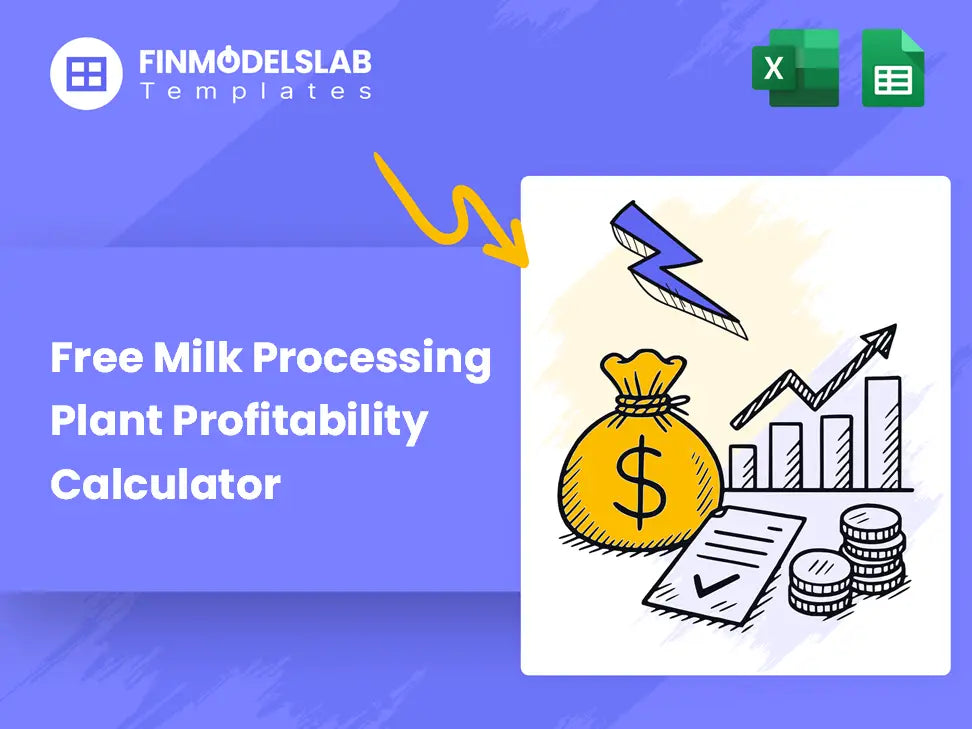 FINMODELSLAB
Templates

X

Free Milk Processing Plant Profitability Calculator

$